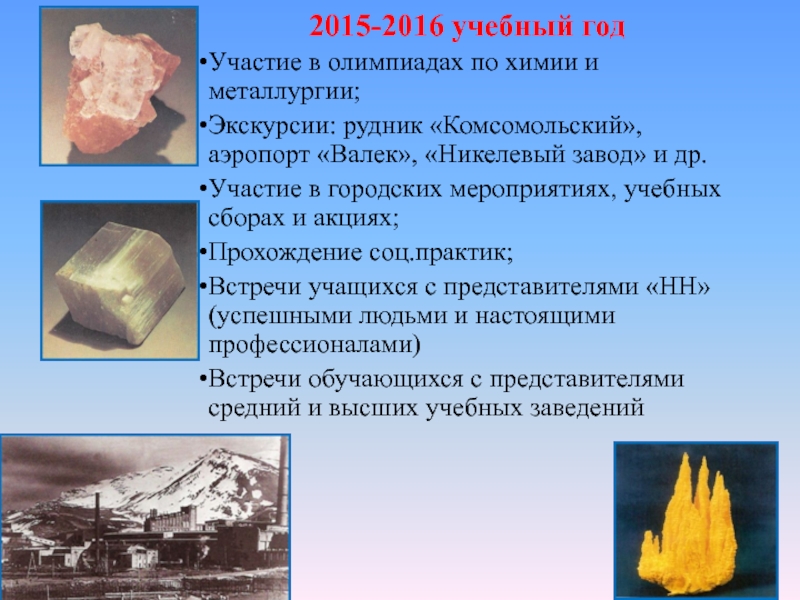 2015-2016 учебный год

•Участие в олимпиадах по химии и металлургии;

•Экскурсии: рудник «Комсомольский», аэропорт «Валек», «Никелевый завод» и др.

•Участие в городских мероприятиях, учебных сборах и акциях;

•Прохождение соц.практик;

•Встречи учащихся с представителями «НН» (успешными людьми и настоящими профессионалами)

•Встречи обучающихся с представителями средний и высших учебных заведений